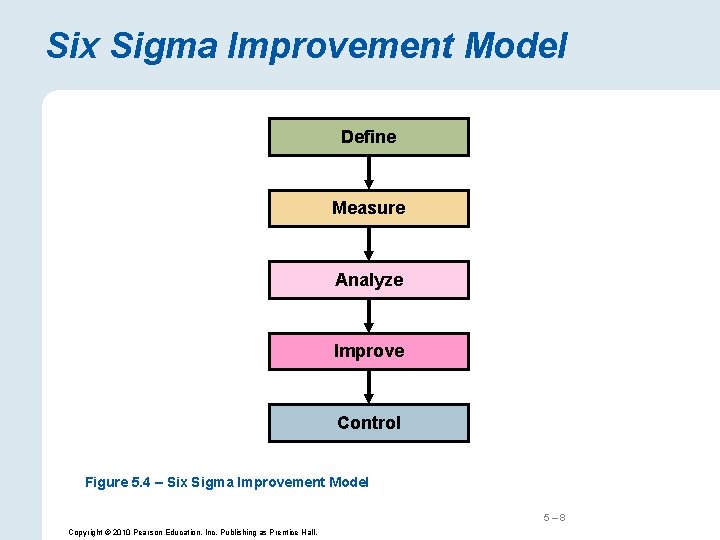 Six Sigma Improvement Model

Define

Measure

Analyze

Improve

Control

Figure 5.4 – Six Sigma Improvement Model

5 – 8

Copyright © 2010 Pearson Education, Inc. Publishing as Prentice Hall.